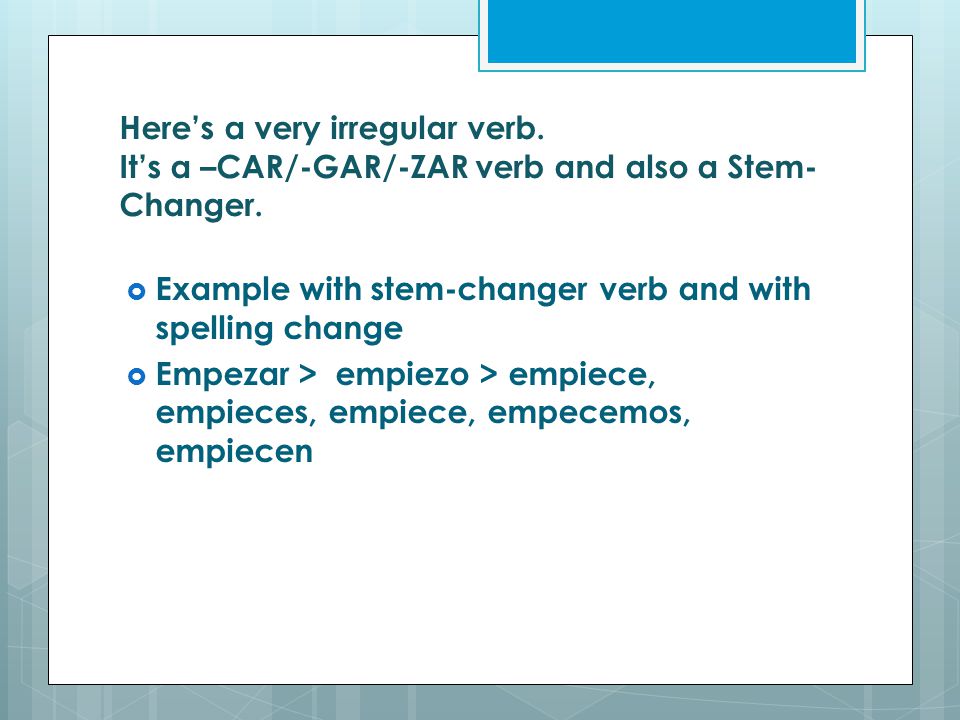 Here's a very irregular verb.
It's a –CAR/-GAR/-ZAR verb and also a Stem-Changer.

Example with stem-changer verb and with spelling change

Empezar > empiezo > empiece, empieces, empiece, empecemos, empiecen